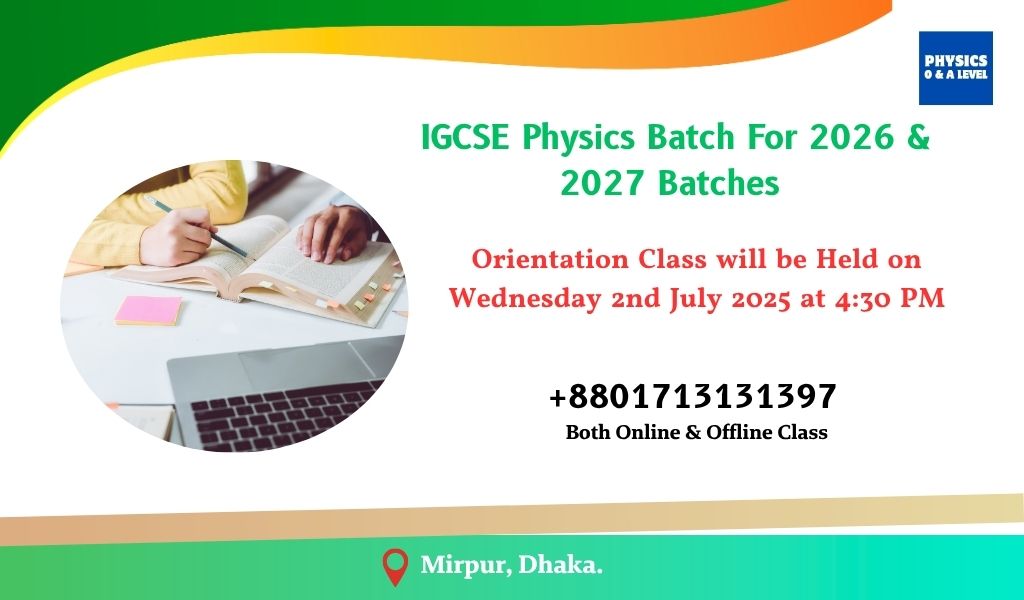 PHYSICS
O & A LEVEL

IGCSE Physics Batch For 2026 & 2027 Batches

Orientation Class will be Held on Wednesday 2nd July 2025 at 4:30 PM

+8801713131397
Both Online & Offline Class

Mirpur, Dhaka.